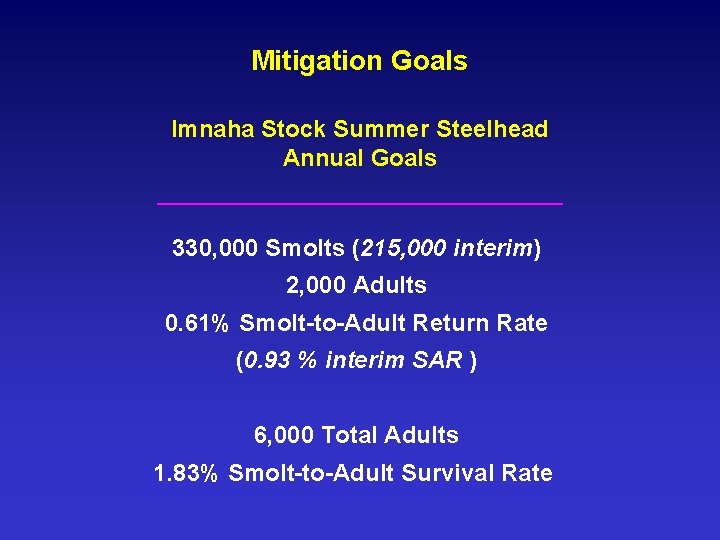 Mitigation Goals

Imnaha Stock Summer Steelhead
Annual Goals

330,000 Smolts (215,000 interim)
2,000 Adults
0.61% Smolt-to-Adult Return Rate
(0.93 % interim SAR )

6,000 Total Adults
1.83% Smolt-to-Adult Survival Rate